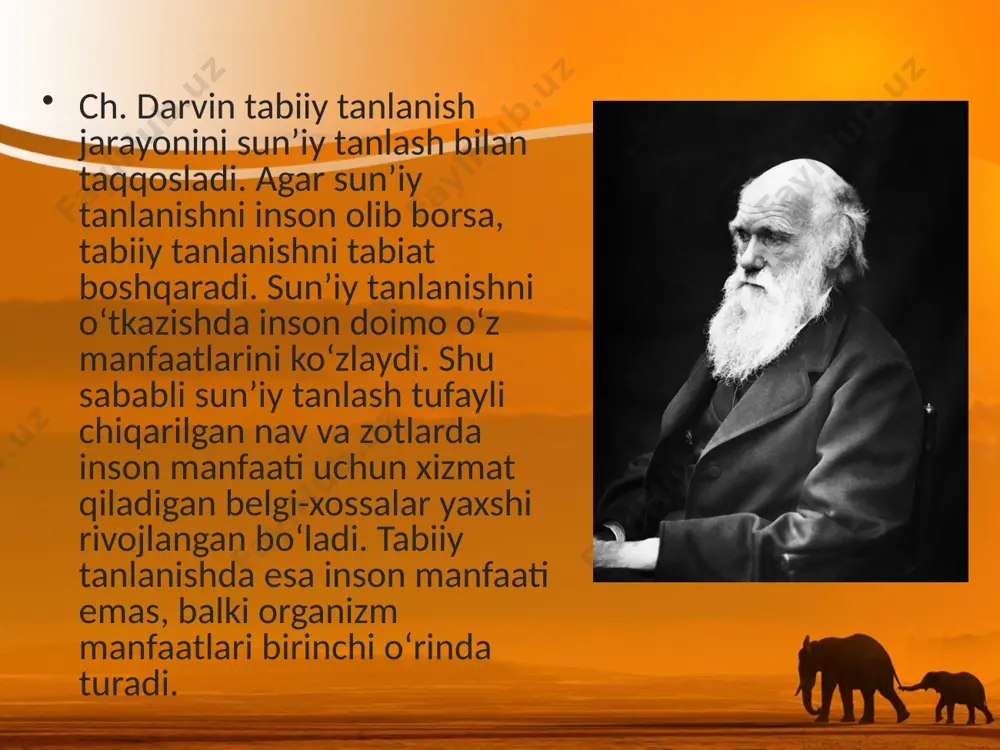 • Ch. Darvin tabiiy tanlanish jarayonini sun’iy tanlash bilan taqqosladi. Agar sun’iy tanlanishni inson olib borsa, tabiiy tanlanishni tabiat boshqaradi. Sun’iy tanlanishni o‘tkazishda inson doimo o‘z manfaatlarini ko‘zlaydi. Shu sababli sun’iy tanlash tufayli chiqarilgan nav va zotlarda inson manfaati uchun xizmat qiladigan belgi-xossalar yaxshi rivojlangan bo‘ladi. Tabiiy tanlanishda esa inson manfaati emas, balki organizm manfaatlari birinchi o‘rinda turadi.